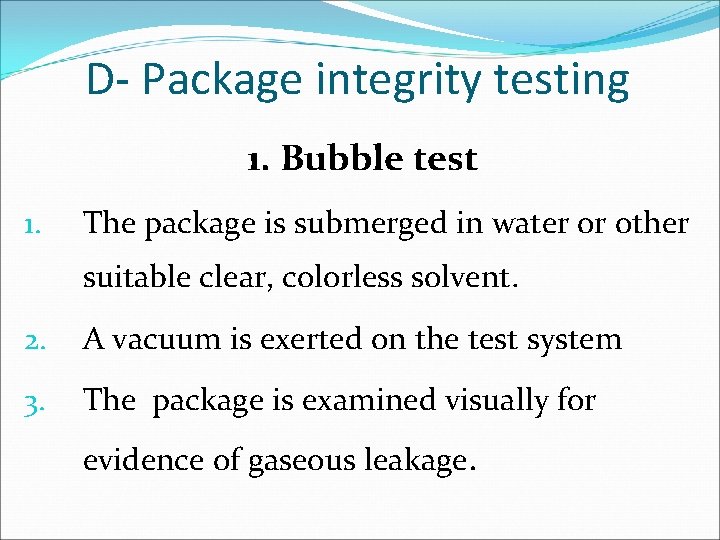 D- Package integrity testing

1. Bubble test

1. The package is submerged in water or other suitable clear, colorless solvent.
2. A vacuum is exerted on the test system
3. The  package is examined visually for evidence of gaseous leakage.